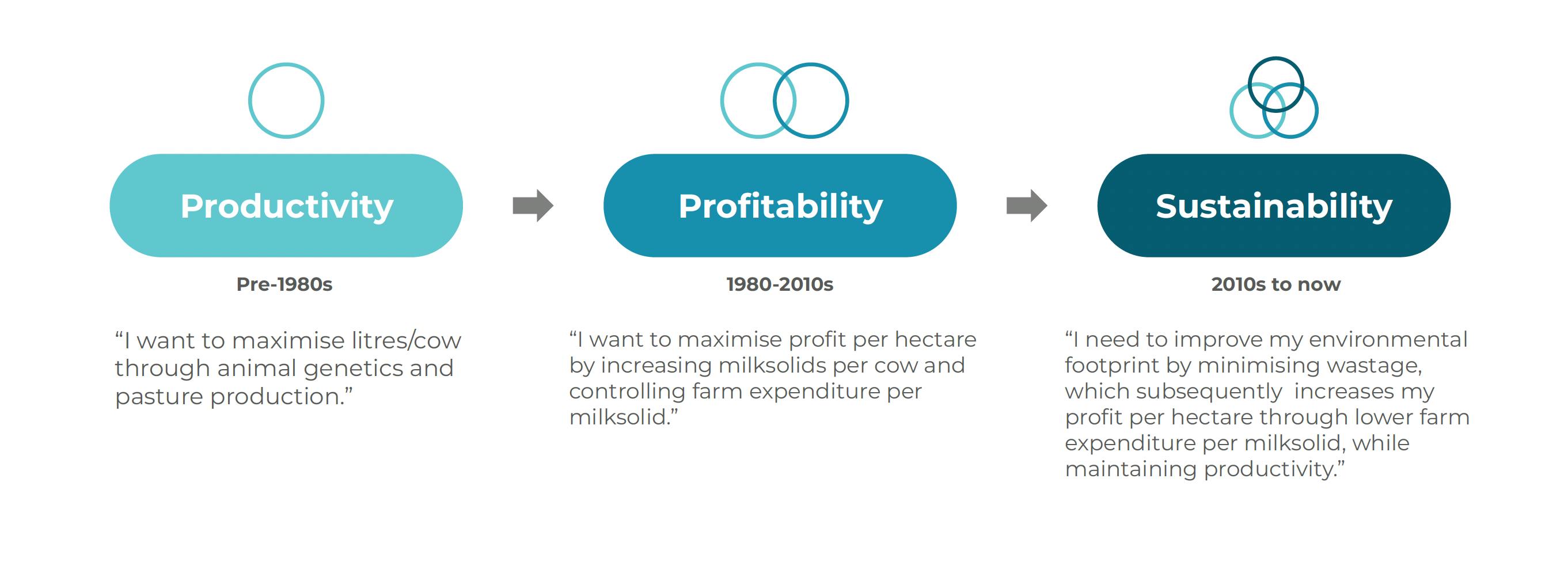 Productivity

Pre-1980s

“I want to maximise litres/cow through animal genetics and pasture production.”

Profitability

1980-2010s

“I want to maximise profit per hectare by increasing milksolids per cow and controlling farm expenditure per milksolid.”

Sustainability

2010s to now

“I need to improve my environmental footprint by minimising wastage, which subsequently increases my profit per hectare through lower farm expenditure per milksolid, while maintaining productivity.”